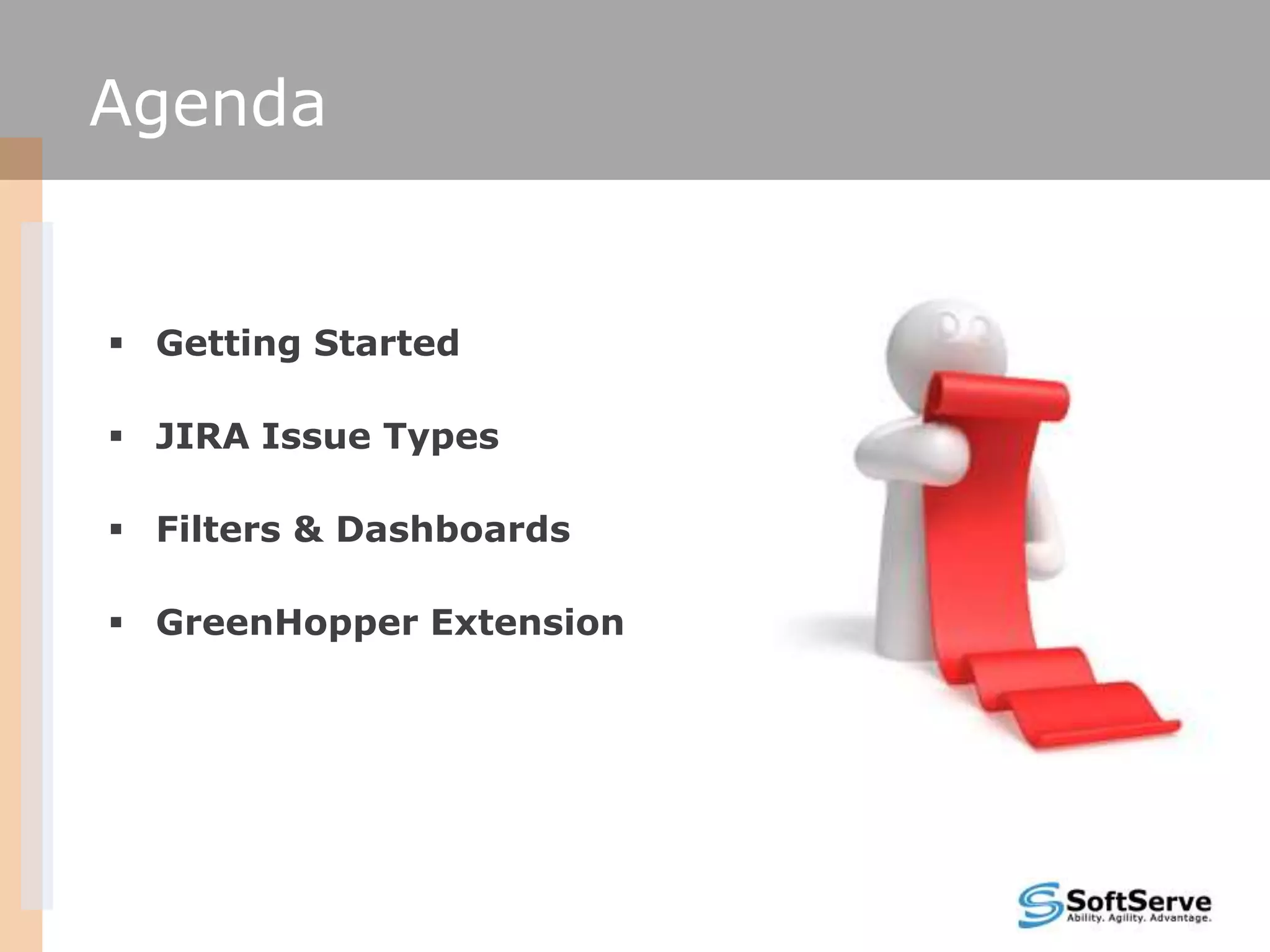 Agenda

▪ Getting Started

▪ JIRA Issue Types

▪ Filters & Dashboards

▪ GreenHopper Extension

SoftServe
Ability. Agility. Advantage.